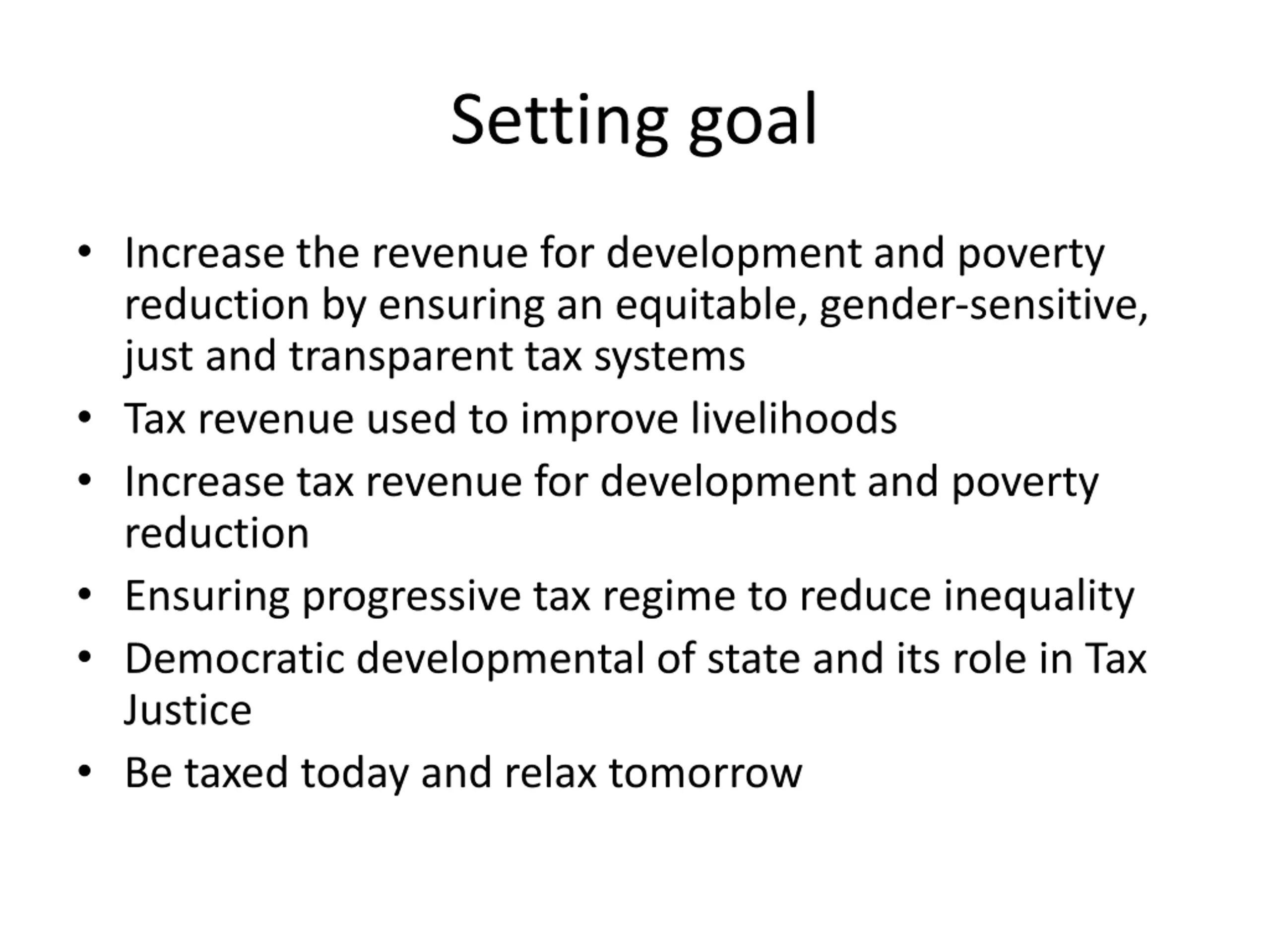 Setting goal

• Increase the revenue for development and poverty reduction by ensuring an equitable, gender-sensitive, just and transparent tax systems
• Tax revenue used to improve livelihoods
• Increase tax revenue for development and poverty reduction
• Ensuring progressive tax regime to reduce inequality
• Democratic developmental of state and its role in Tax Justice
• Be taxed today and relax tomorrow